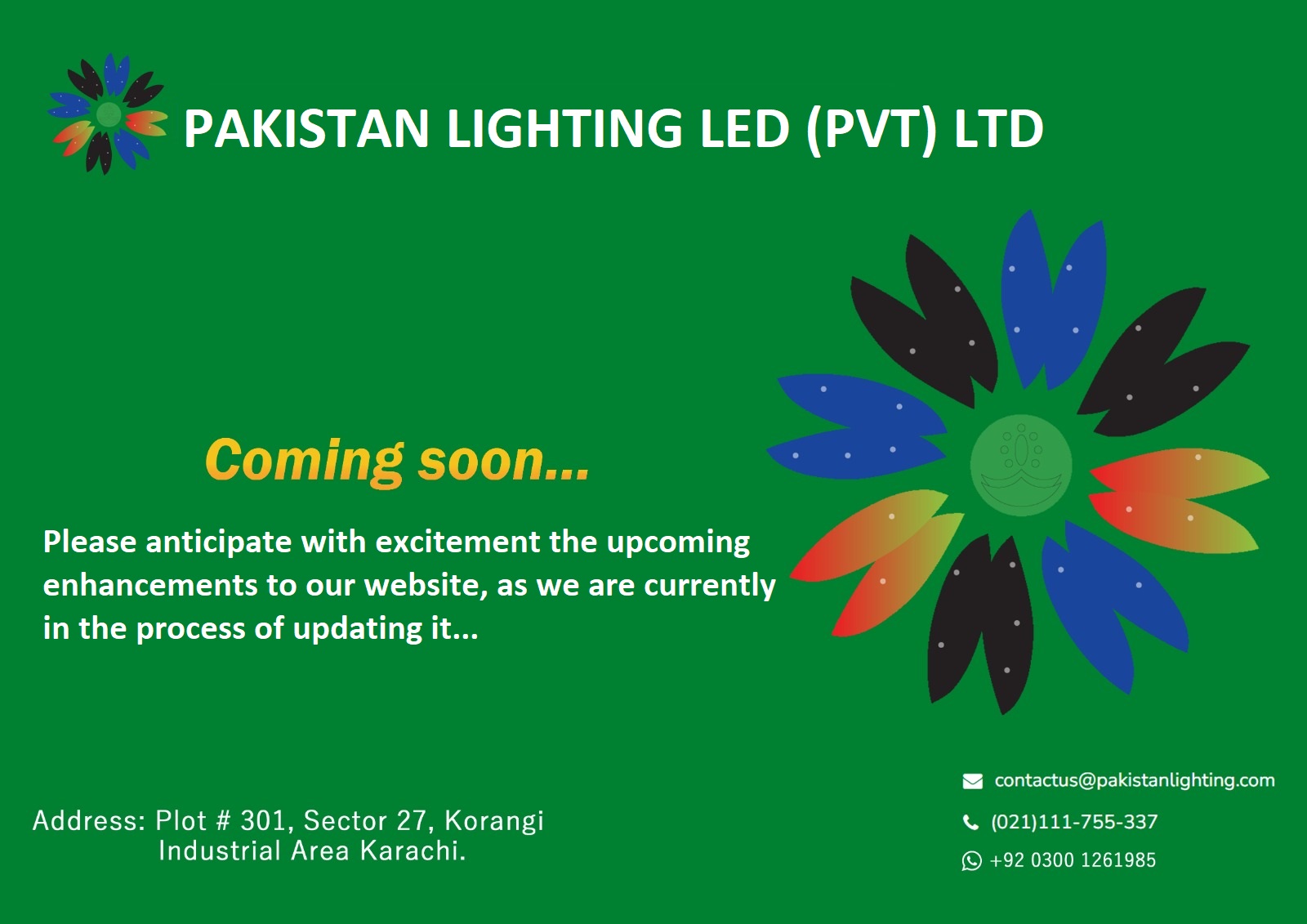 PAKISTAN LIGHTING LED (PVT) LTD

Coming soon...

Please anticipate with excitement the upcoming enhancements to our website, as we are currently in the process of updating it...

Address: Plot # 301, Sector 27, Korangi Industrial Area Karachi.

contactus@pakistanlighting.com

(021)111-755-337

+92 0300 1261985